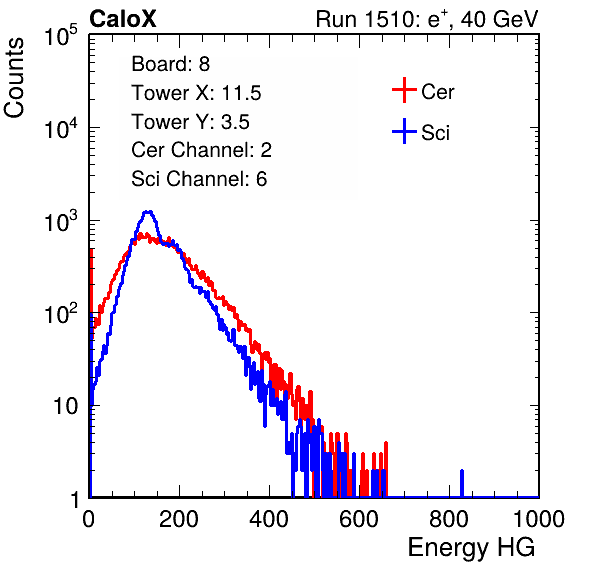 CaloX

Run 1510: $e^{+}$, 40 GeV

Counts

$10^5$

$10^4$

$10^3$

$10^2$

10

1

Board: 8
Tower X: 11.5
Tower Y: 3.5
Cer Channel: 2
Sci Channel: 6

Cer

Sci

0

200

400

600

800

1000

Energy HG